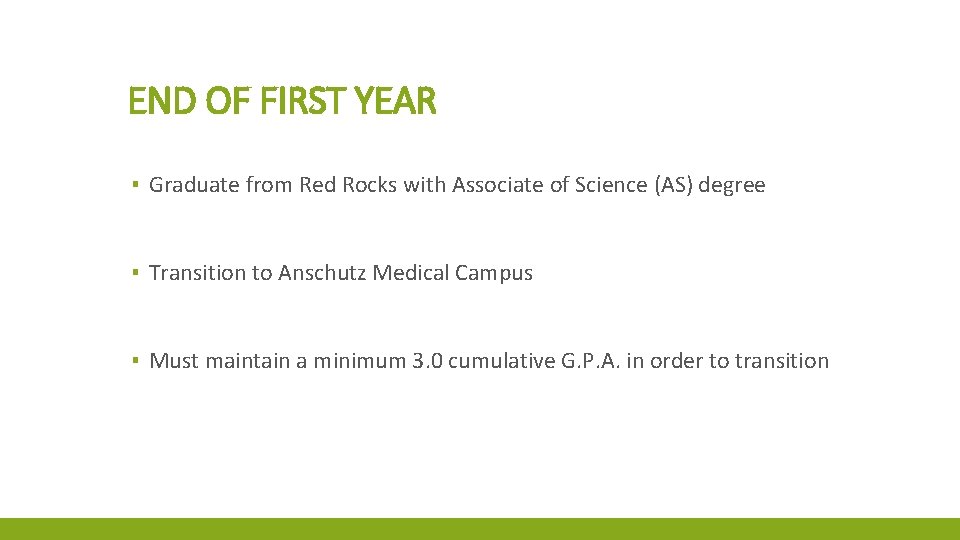 END OF FIRST YEAR

▪ Graduate from Red Rocks with Associate of Science (AS) degree

▪ Transition to Anschutz Medical Campus

▪ Must maintain a minimum 3.0 cumulative G.P.A. in order to transition